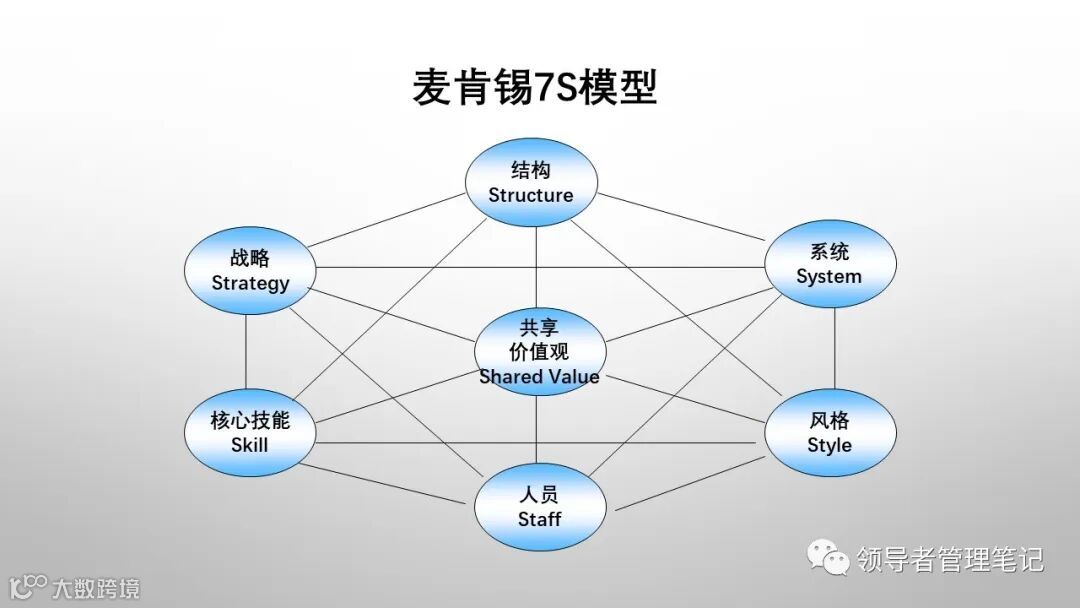 麦肯锡7S模型

结构
Structure

战略
Strategy

系统
System

共享
价值观
Shared Value

核心技能
Skill

风格
Style

人员
Staff

领导者管理笔记

大数跨境